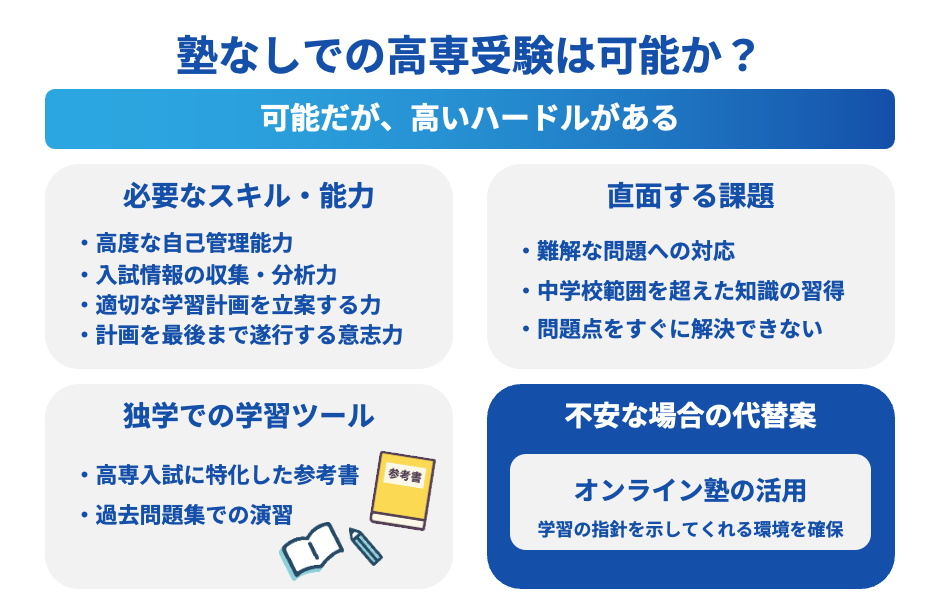 塾なしでの高専受験は可能か？

可能だが、高いハードルがある

必要なスキル・能力

・高度な自己管理能力
・入試情報の収集・分析力
・適切な学習計画を立案する力
・計画を最後まで遂行する意志力

直面する課題

・難解な問題への対応
・中学校範囲を超えた知識の習得
・問題点をすぐに解決できない

独学での学習ツール

・高専入試に特化した参考書
・過去問題集での演習

参考書

不安な場合の代替案

オンライン塾の活用

学習の指針を示してくれる環境を確保